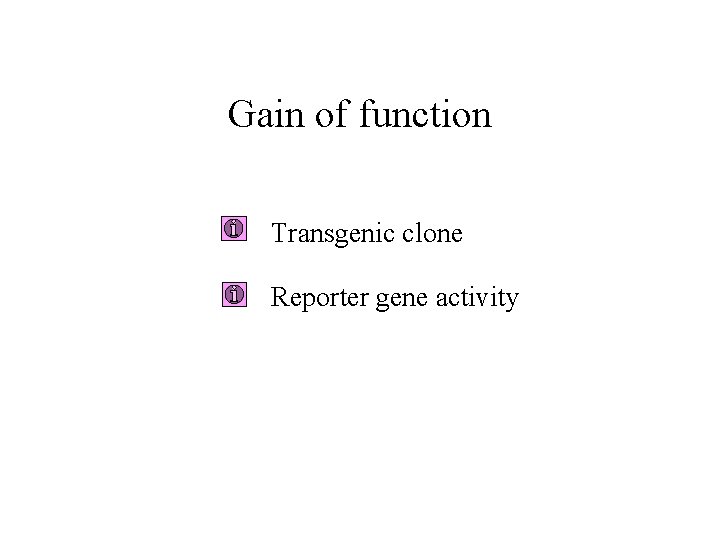 Gain of function

Transgenic clone

Reporter gene activity